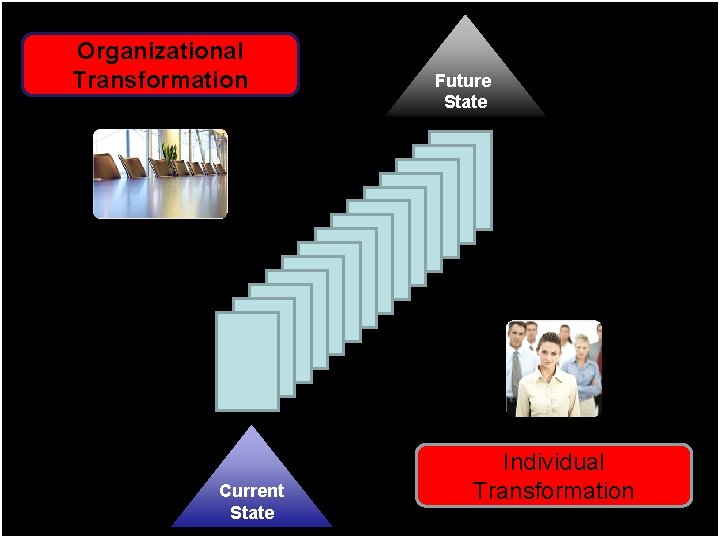 Organizational Transformation

Future State

Current State

Individual Transformation